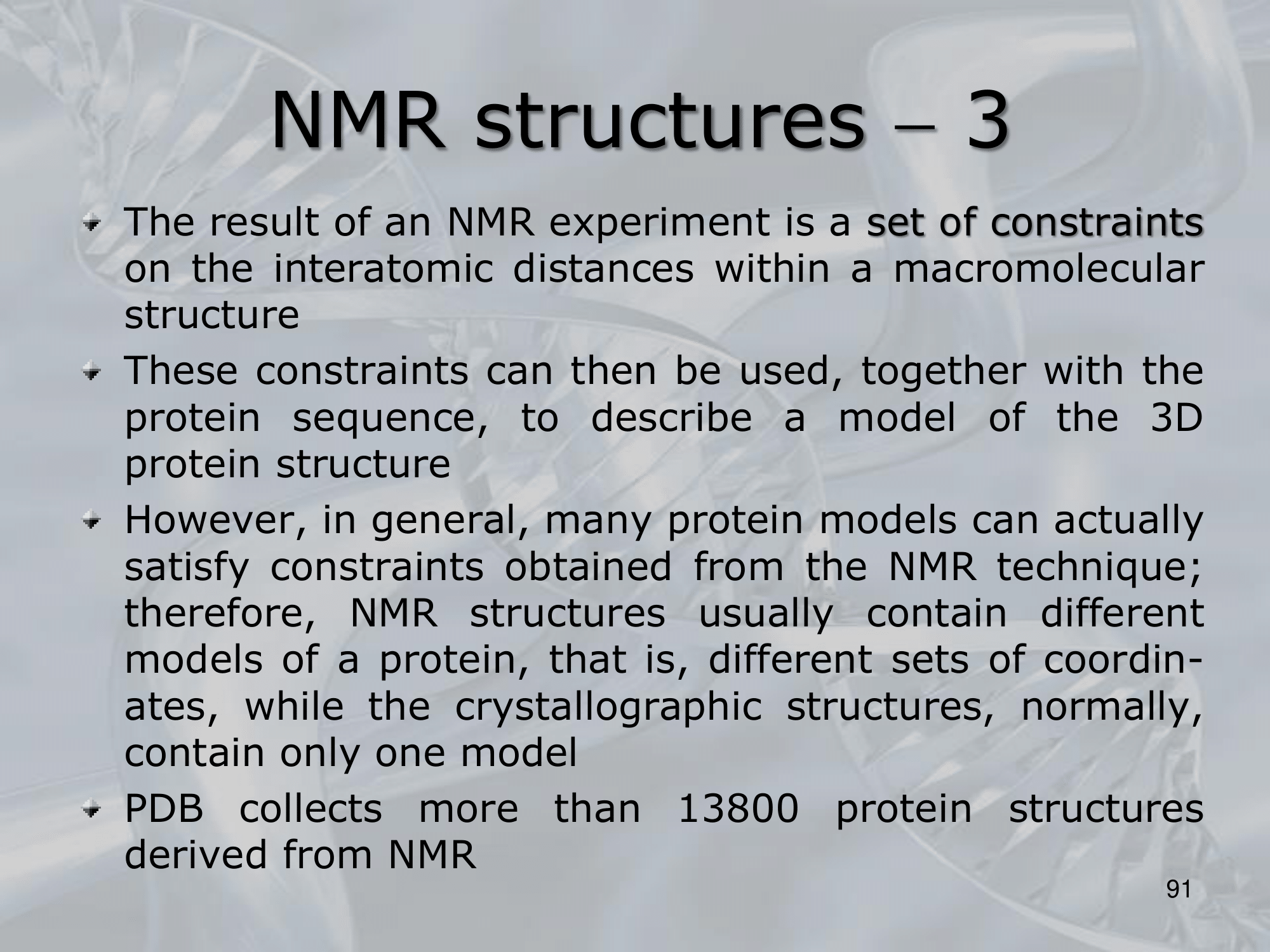 NMR structures – 3

The result of an NMR experiment is a set of constraints on the interatomic distances within a macromolecular structure

These constraints can then be used, together with the protein sequence, to describe a model of the 3D protein structure

However, in general, many protein models can actually satisfy constraints obtained from the NMR technique; therefore, NMR structures usually contain different models of a protein, that is, different sets of coordinates, while the crystallographic structures, normally, contain only one model

PDB collects more than 13800 protein structures derived from NMR

91